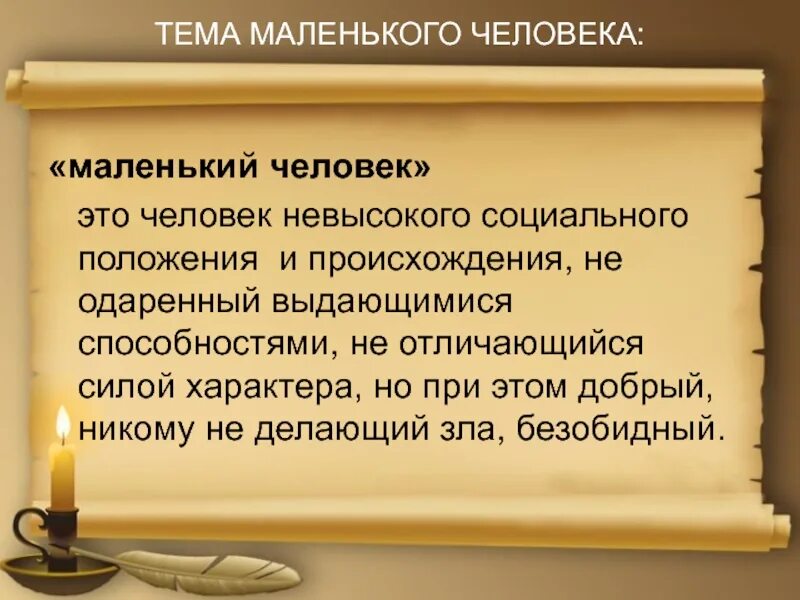 ТЕМА МАЛЕНЬКОГО ЧЕЛОВЕКА:

«маленький человек»

это человек невысокого социального положения и происхождения, не одаренный выдающимися способностями, не отличающийся силой характера, но при этом добрый, никому не делающий зла, безобидный.